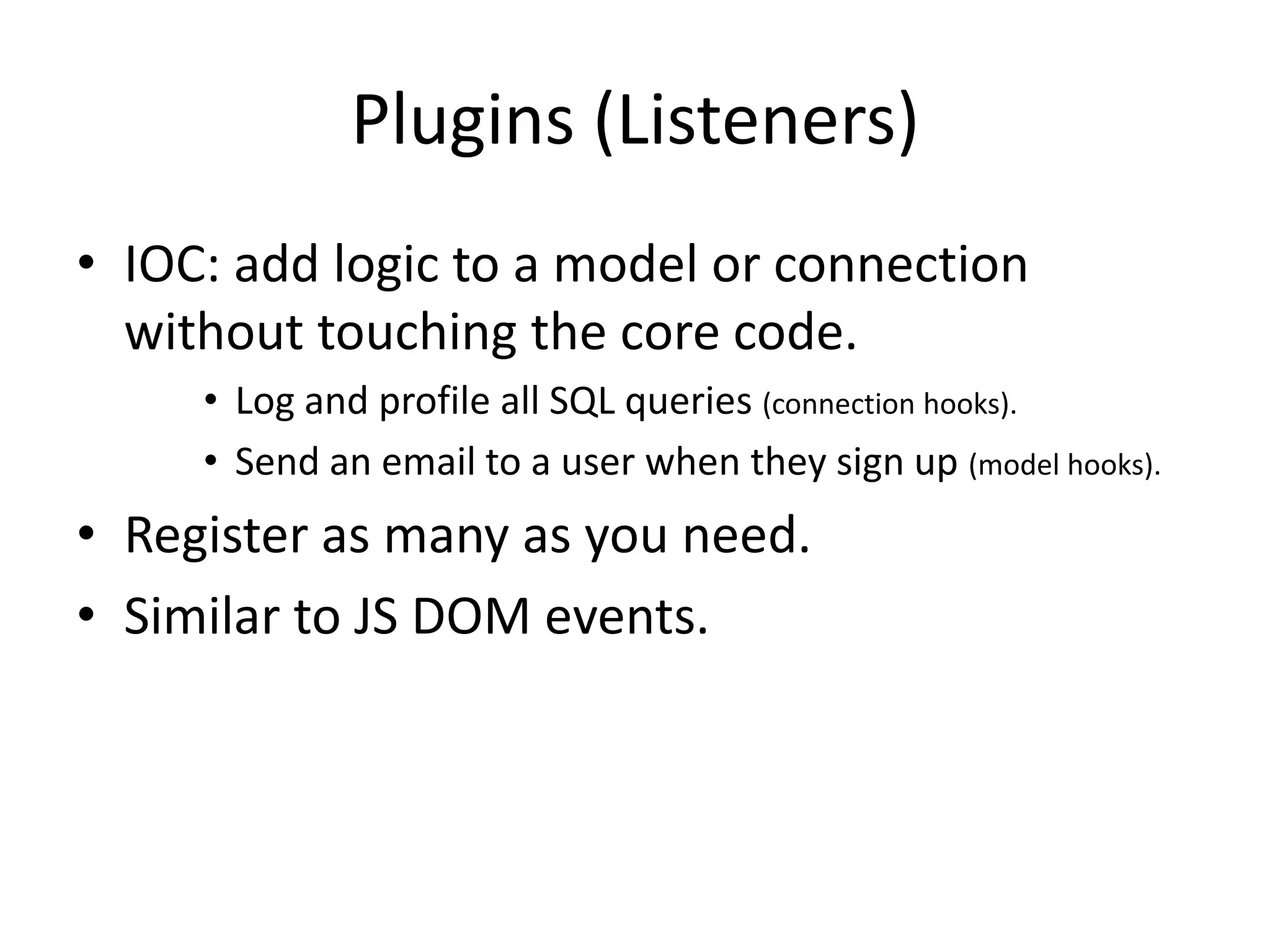 Plugins (Listeners)

• IOC: add logic to a model or connection without touching the core code.
  • Log and profile all SQL queries (connection hooks).
  • Send an email to a user when they sign up (model hooks).
• Register as many as you need.
• Similar to JS DOM events.